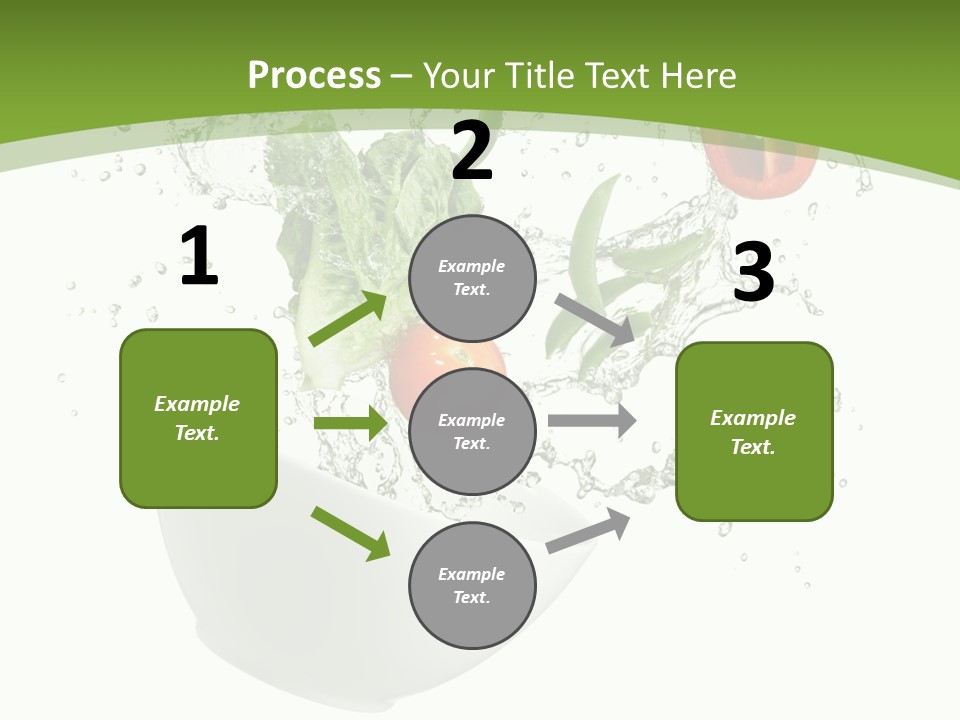 Process – Your Title Text Here

1

Example Text.

2

Example Text.

Example Text.

Example Text.

3

Example Text.